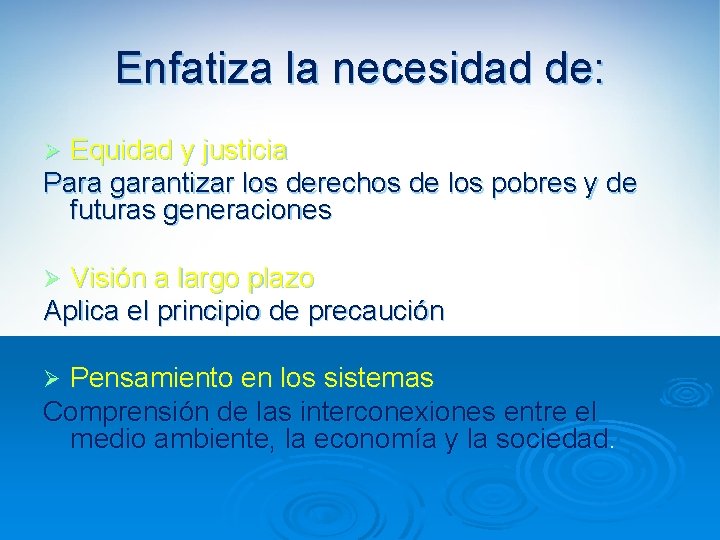 Enfatiza la necesidad de:

➢ Equidad y justicia
Para garantizar los derechos de los pobres y de futuras generaciones

➢ Visión a largo plazo
Aplica el principio de precaución

➢ Pensamiento en los sistemas
Comprensión de las interconexiones entre el medio ambiente, la economía y la sociedad.